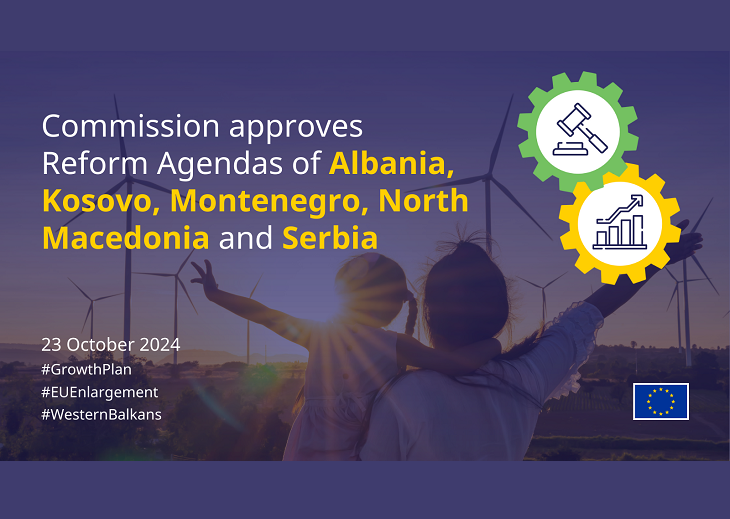 Commission approves Reform Agendas of Albania, Kosovo, Montenegro, North Macedonia and Serbia

23 October 2024
#GrowthPlan
#EUEnlargement
#WesternBalkans